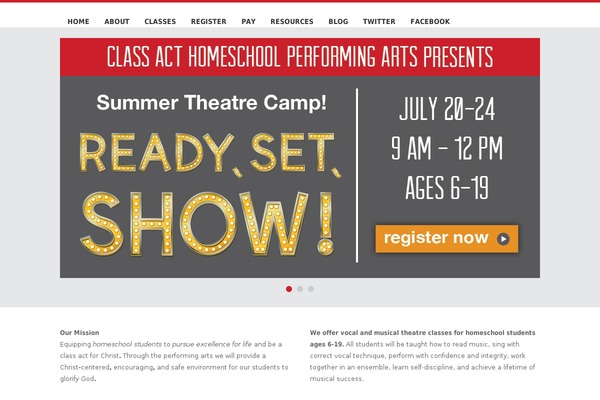 HOME ABOUT CLASSES REGISTER PAY RESOURCES BLOG TWITTER FACEBOOK

CLASS ACT HOMESCHOOL PERFORMING ARTS PRESENTS

Summer Theatre Camp!

READY, SET, SHOW!

JULY 20-24

9 AM - 12 PM

AGES 6-19

register now

Our Mission
Equipping homeschool students to pursue excellence for life and be a class act for Christ. Through the performing arts we will provide a Christ-centered, encouraging, and safe environment for our students to glorify God.

We offer vocal and musical theatre classes for homeschool students ages 6-19. All students will be taught how to read music, sing with correct vocal technique, perform with confidence and integrity, work together in an ensemble, learn self-discipline, and achieve a lifetime of musical success.